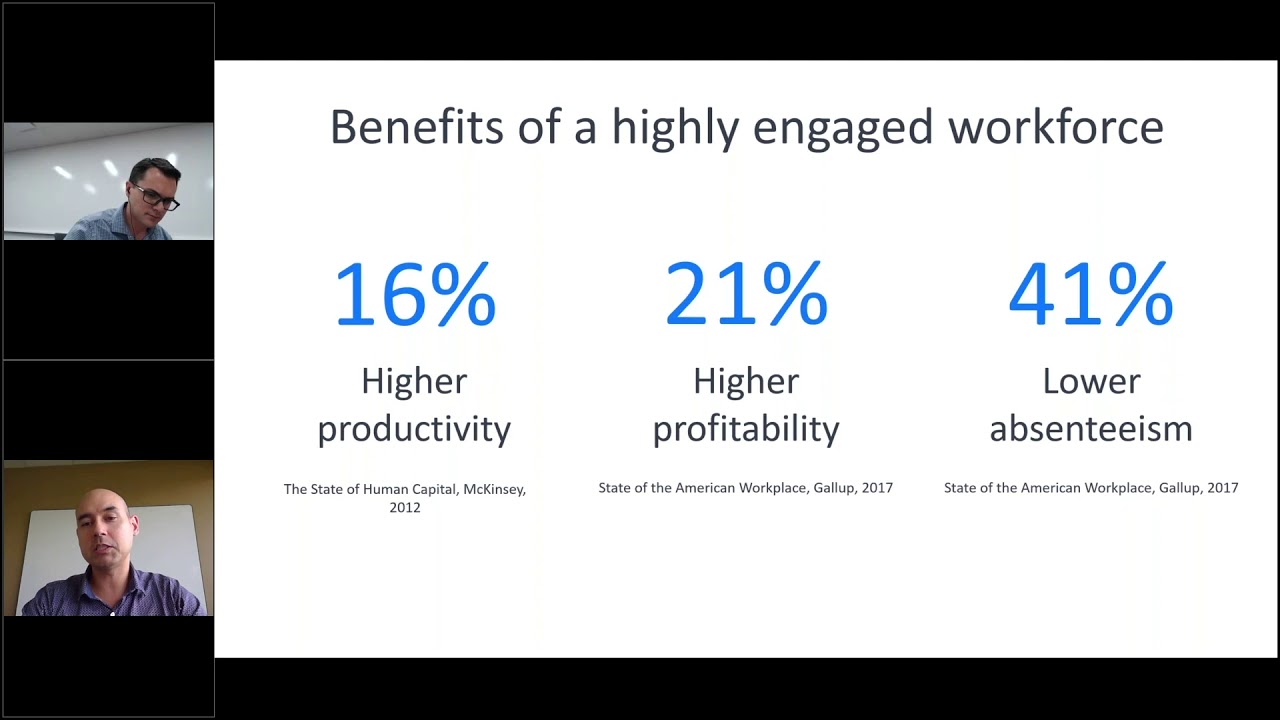 Benefits of a highly engaged workforce

16%
Higher productivity
The State of Human Capital, McKinsey, 2012

21%
Higher profitability
State of the American Workplace, Gallup, 2017

41%
Lower absenteeism
State of the American Workplace, Gallup, 2017